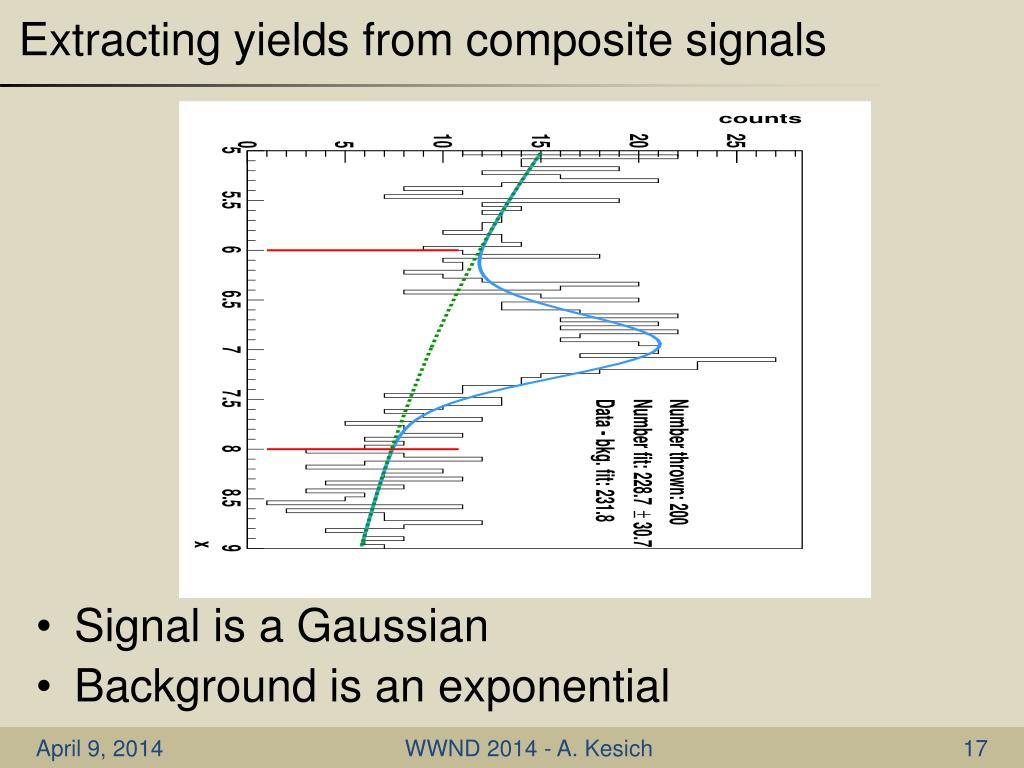 Extracting yields from composite signals

counts

0
5
10
15
20
25

5
5.5
6
6.5
7
7.5
8
8.5
9
x

Number thrown: 200
Number fit: 228.7 ± 30.7
Data - bkg. fit: 231.8

• Signal is a Gaussian
• Background is an exponential

April 9, 2014
WWND 2014 - A. Kesich
17